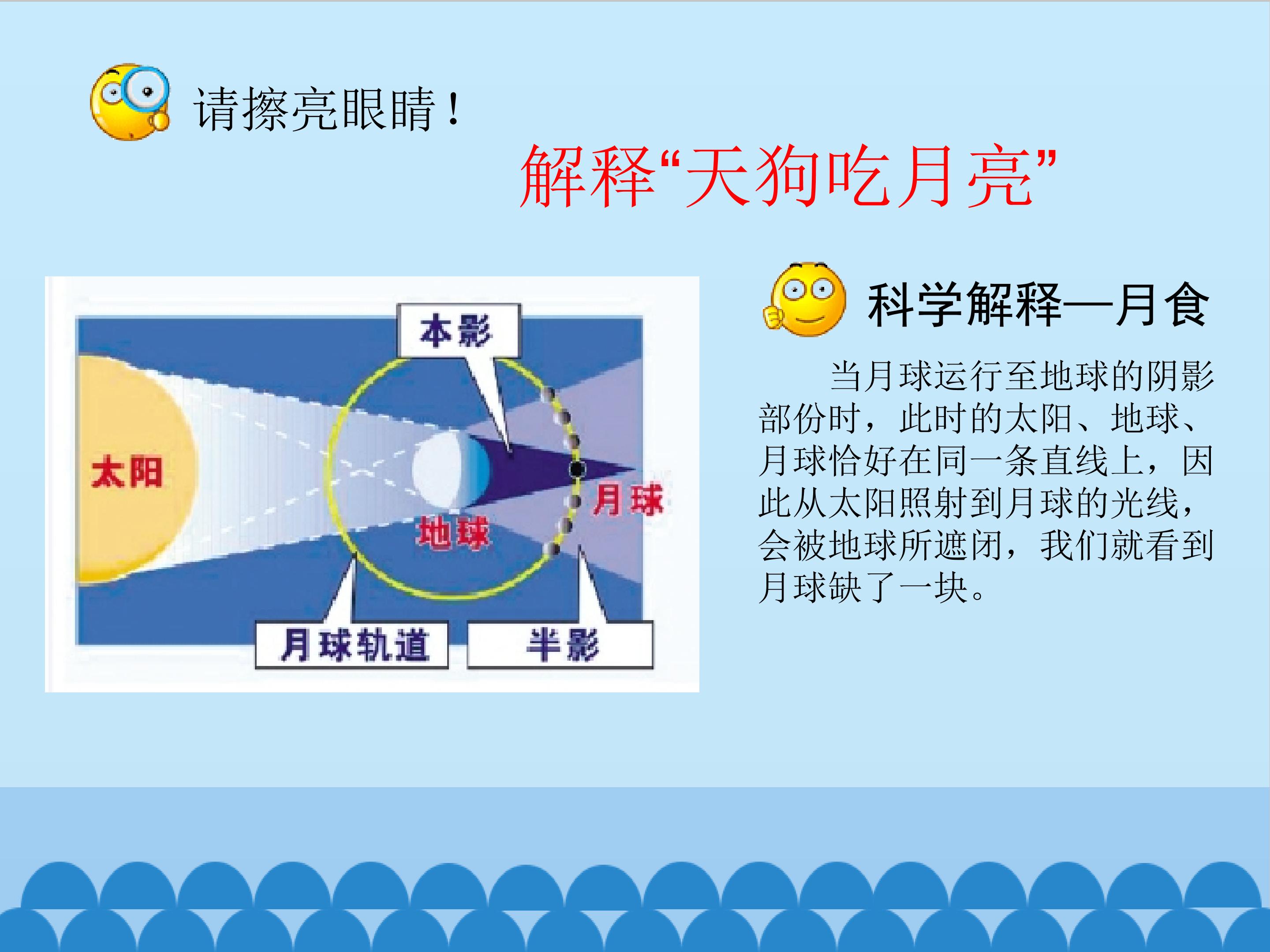 请擦亮眼睛！

解释“天狗吃月亮”

本影

太阳

地球

月球

月球轨道

半影

科学解释—月食

当月球运行至地球的阴影部份时，此时的太阳、地球、月球恰好在同一条直线上，因此从太阳照射到月球的光线，会被地球所遮闭，我们就看到月球缺了一块。